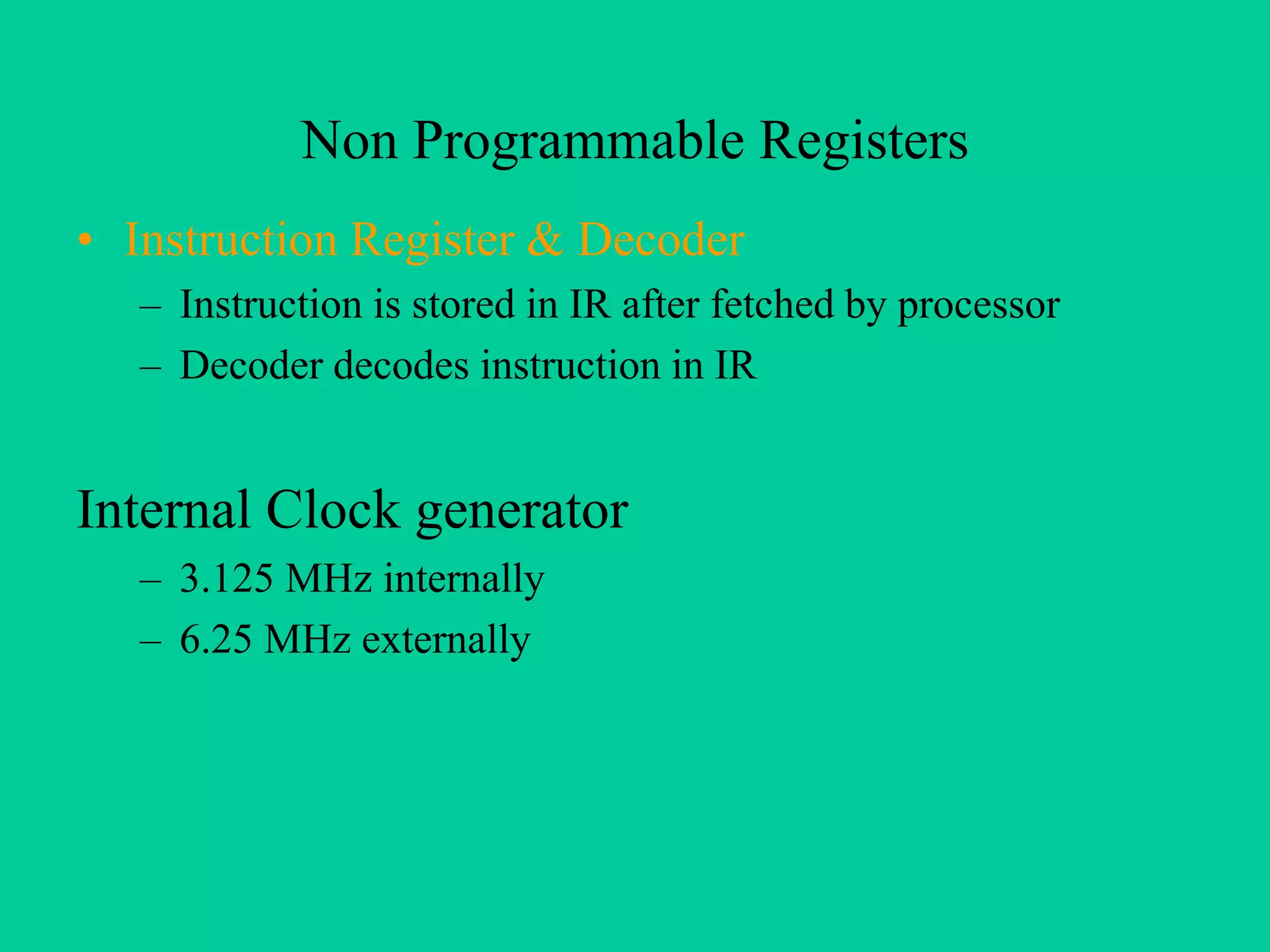 Non Programmable Registers

• Instruction Register & Decoder
– Instruction is stored in IR after fetched by processor
– Decoder decodes instruction in IR

Internal Clock generator
– 3.125 MHz internally
– 6.25 MHz externally